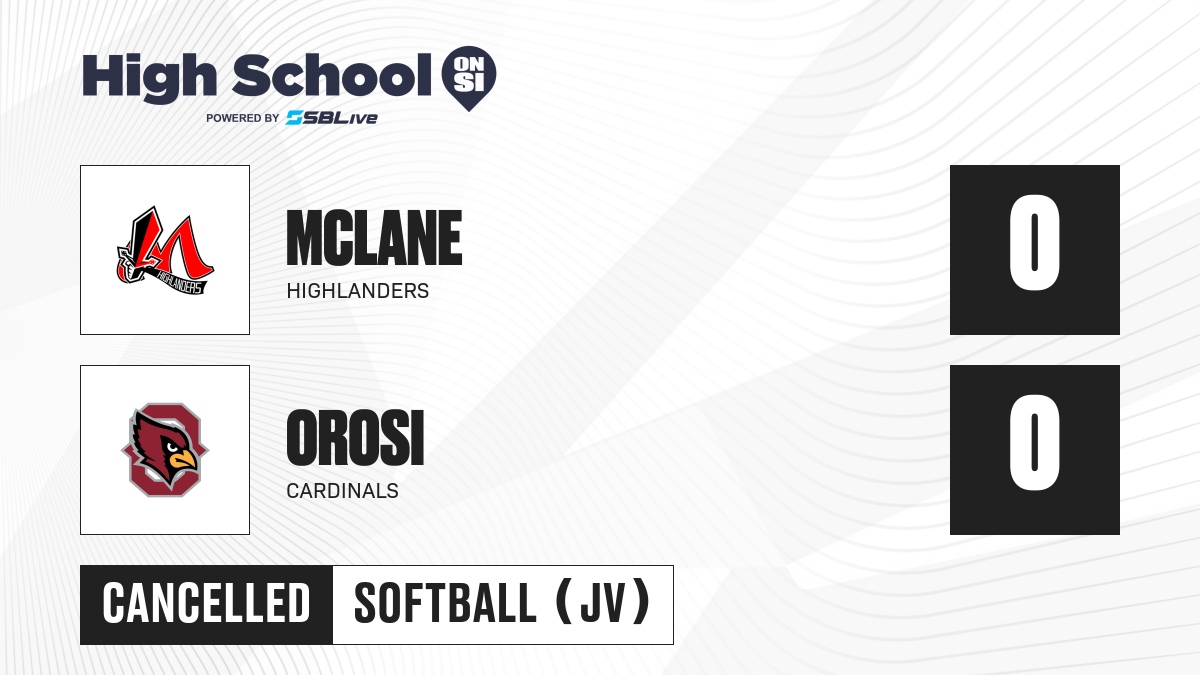 High School ON SI
POWERED BY SBLive

HIGHLANDERS

MCLANE
HIGHLANDERS

0

OROSI
CARDINALS

0

CANCELLED
SOFTBALL (JV)